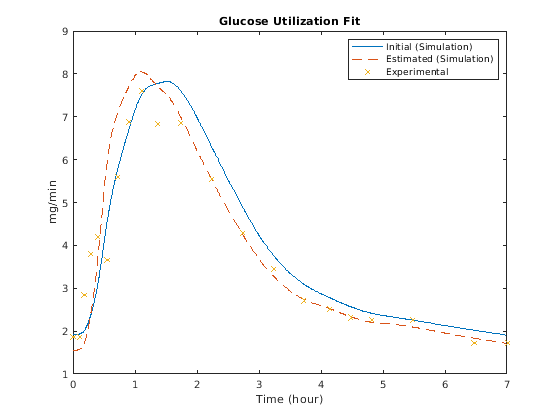 Glucose Utilization Fit

Initial (Simulation)
Estimated (Simulation)
Experimental

mg/min

9
8
7
6
5
4
3
2
1

0
1
2
3
4
5
6
7

Time (hour)